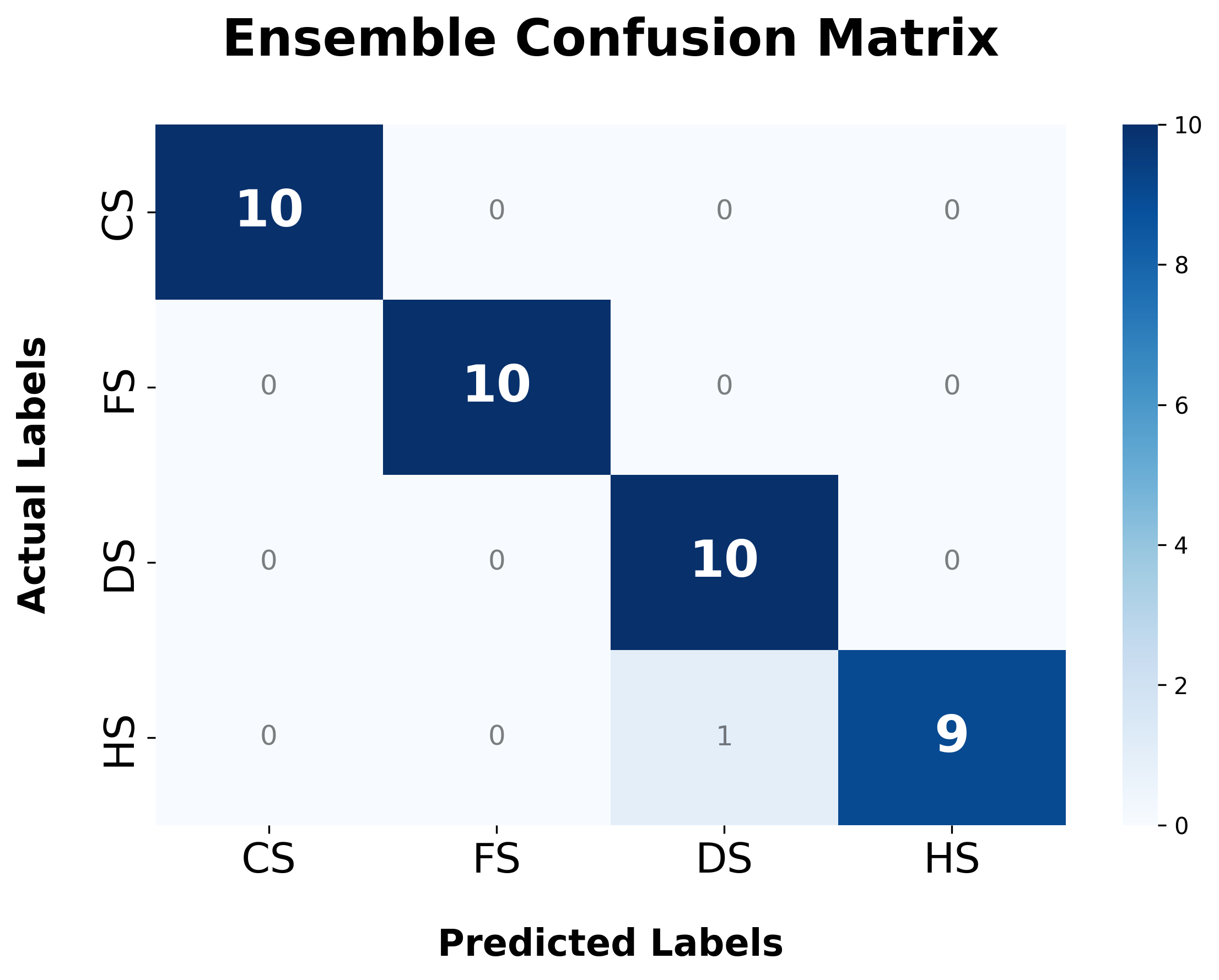 Ensemble Confusion Matrix

Actual Labels

| | CS | FS | DS | HS |
|---|---|---|---|---|
| CS | 10 | 0 | 0 | 0 |
| FS | 0 | 10 | 0 | 0 |
| DS | 0 | 0 | 10 | 0 |
| HS | 0 | 0 | 1 | 9 |

Predicted Labels

10
8
6
4
2
0